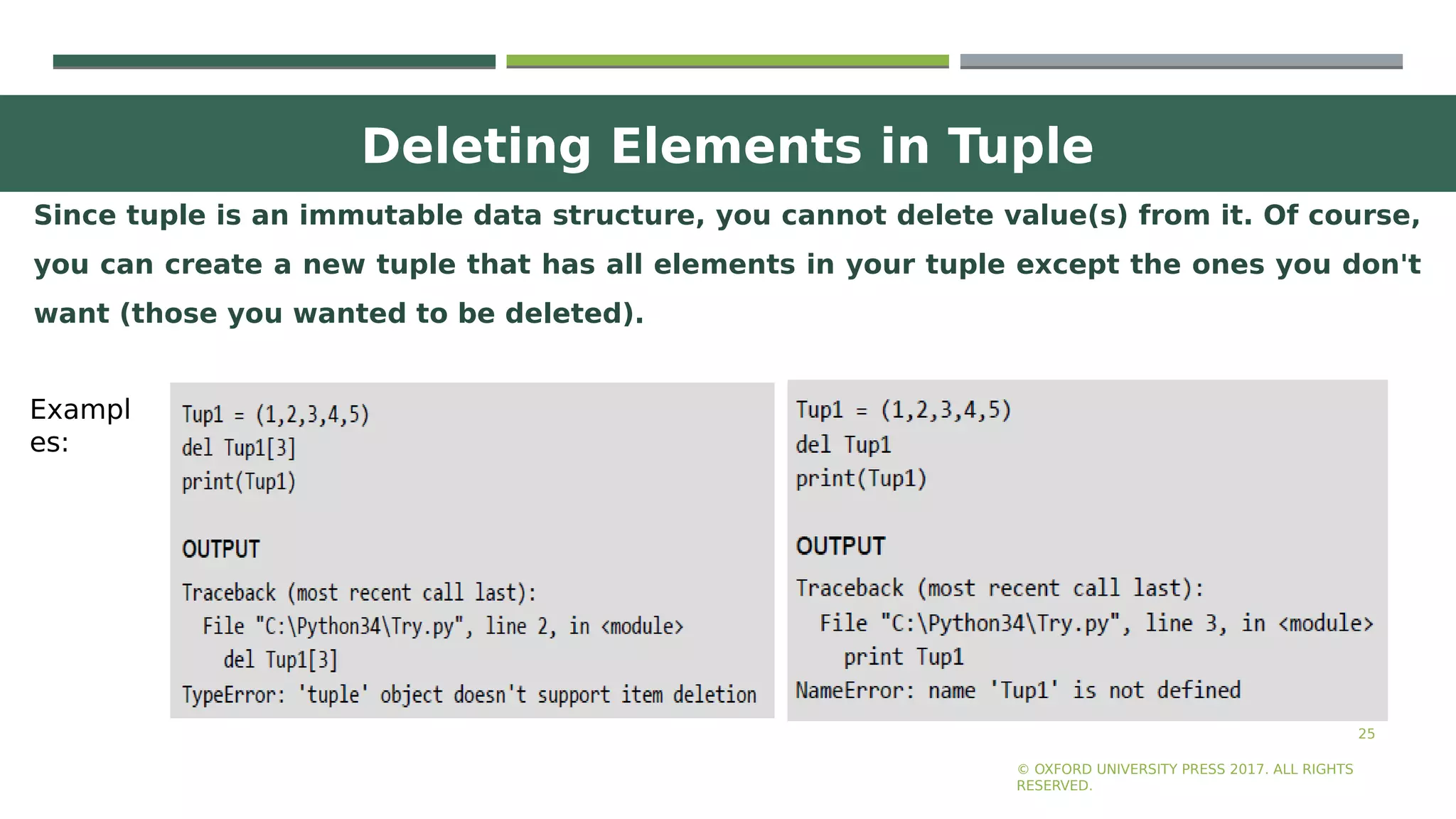 Deleting Elements in Tuple

Since tuple is an immutable data structure, you cannot delete value(s) from it. Of course, you can create a new tuple that has all elements in your tuple except the ones you don't want (those you wanted to be deleted).

Examples:

Tup1 = (1,2,3,4,5)
del Tup1[3]
print(Tup1)

OUTPUT

Traceback (most recent call last):
  File "C:\Python34\Try.py", line 2, in <module>
    del Tup1[3]
TypeError: 'tuple' object doesn't support item deletion

Tup1 = (1,2,3,4,5)
del Tup1
print(Tup1)

OUTPUT

Traceback (most recent call last):
  File "C:\Python34\Try.py", line 3, in <module>
    print Tup1
NameError: name 'Tup1' is not defined

25

© OXFORD UNIVERSITY PRESS 2017. ALL RIGHTS RESERVED.